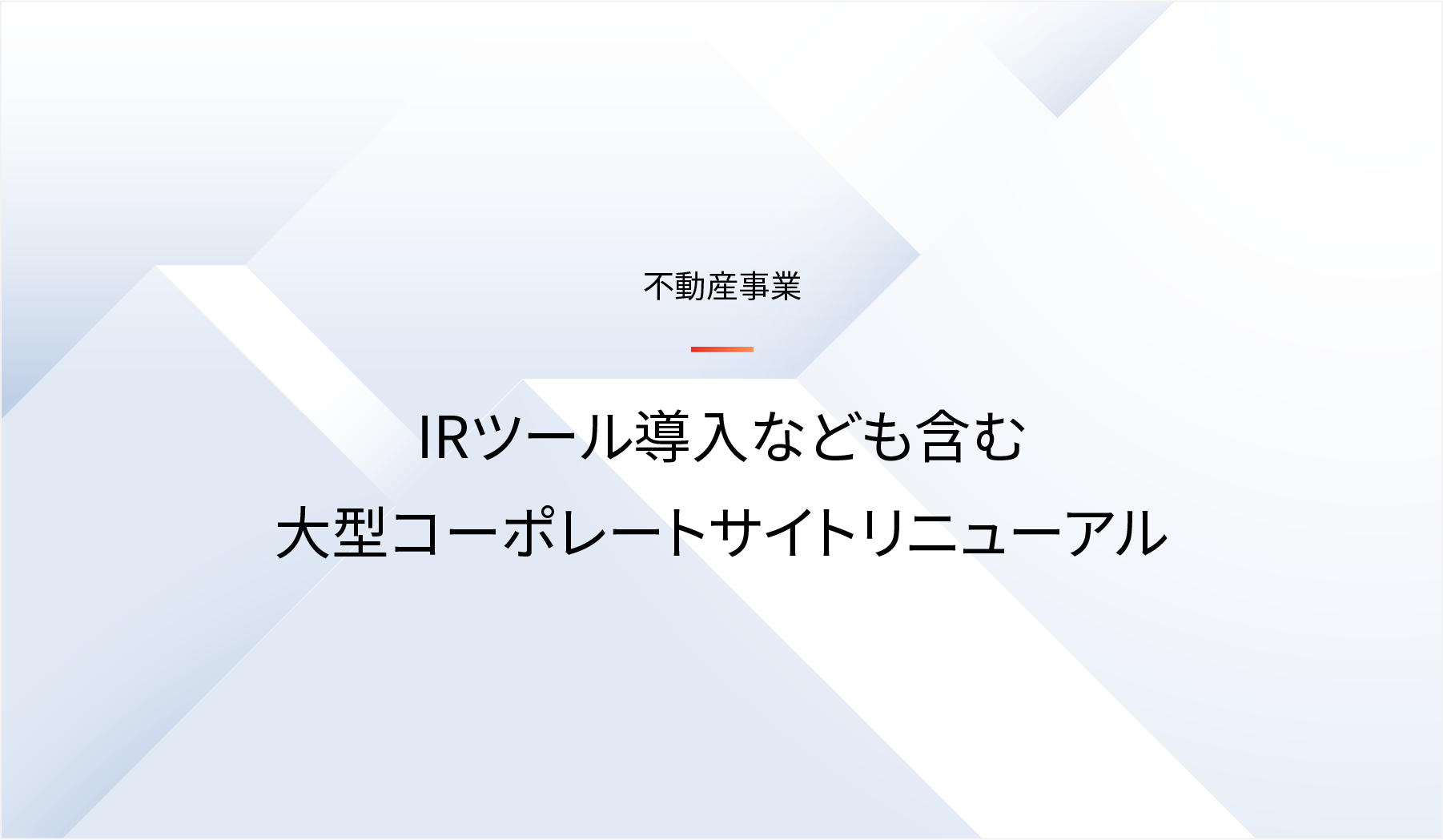 不動産事業

IRツール導入なども含む
大型コーポレートサイトリニューアル